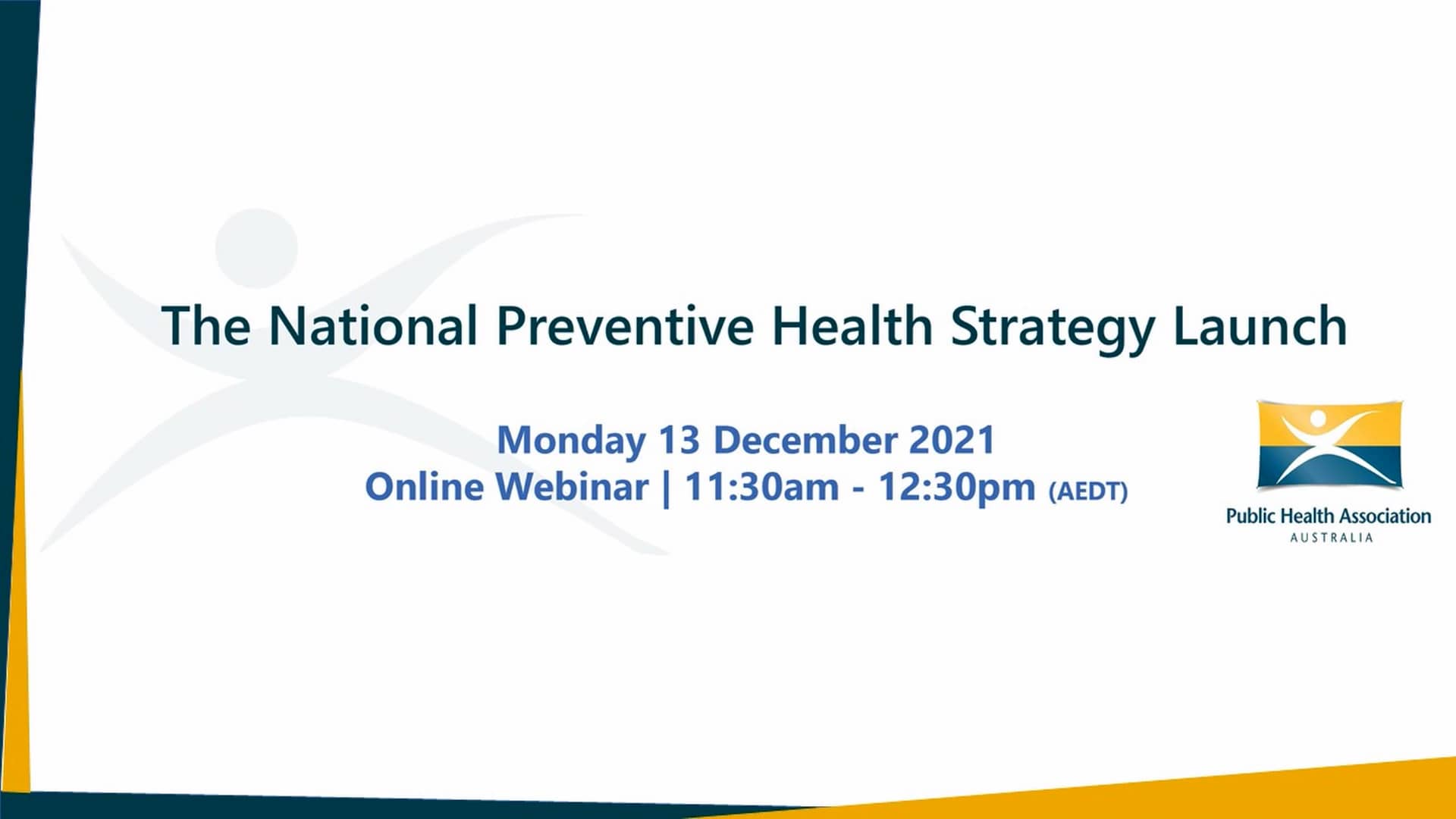 The National Preventive Health Strategy Launch

Monday 13 December 2021
Online Webinar | 11:30am - 12:30pm (AEDT)

Public Health Association
AUSTRALIA